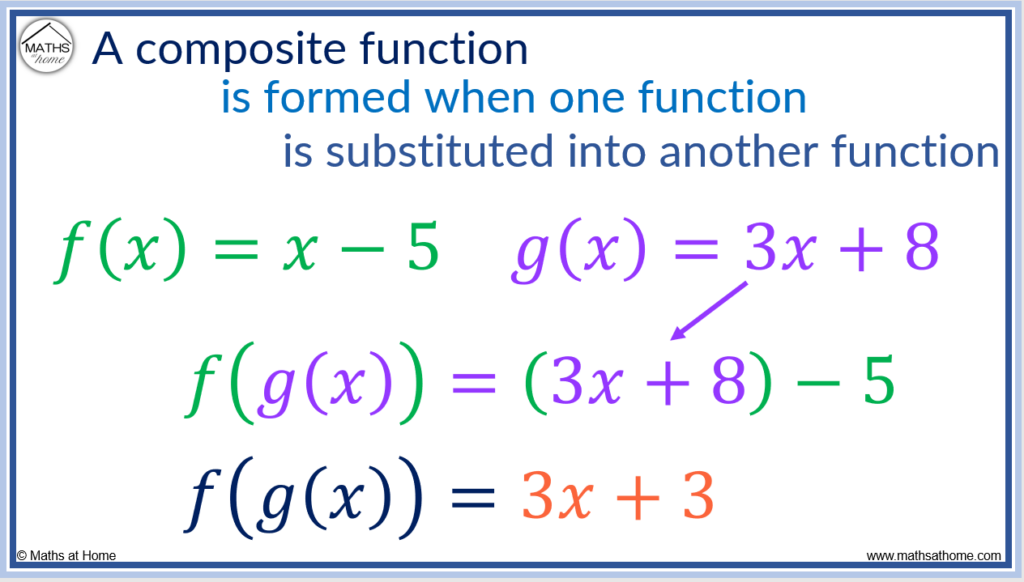 MATHS at home

A composite function is formed when one function is substituted into another function

$f(x) = x - 5$ $g(x) = 3x + 8$

$f(g(x)) = (3x + 8) - 5$

$f(g(x)) = 3x + 3$

© Maths at Home

www.mathsathome.com